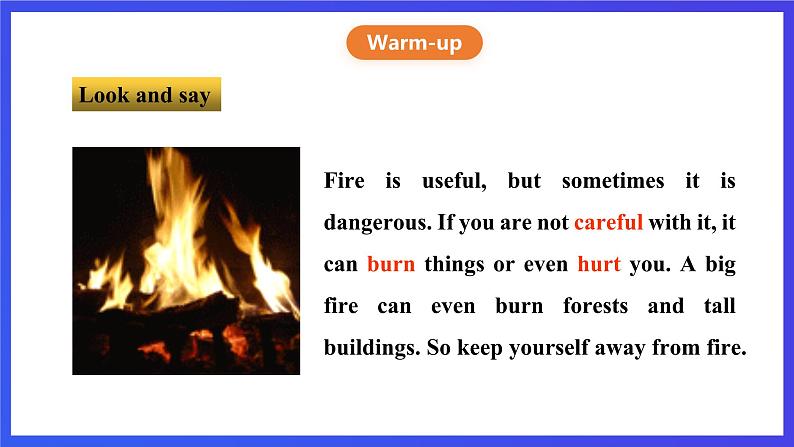 Warm-up

Look and say

Fire is useful, but sometimes it is dangerous. If you are not careful with it, it can burn things or even hurt you. A big fire can even burn forests and tall buildings. So keep yourself away from fire.